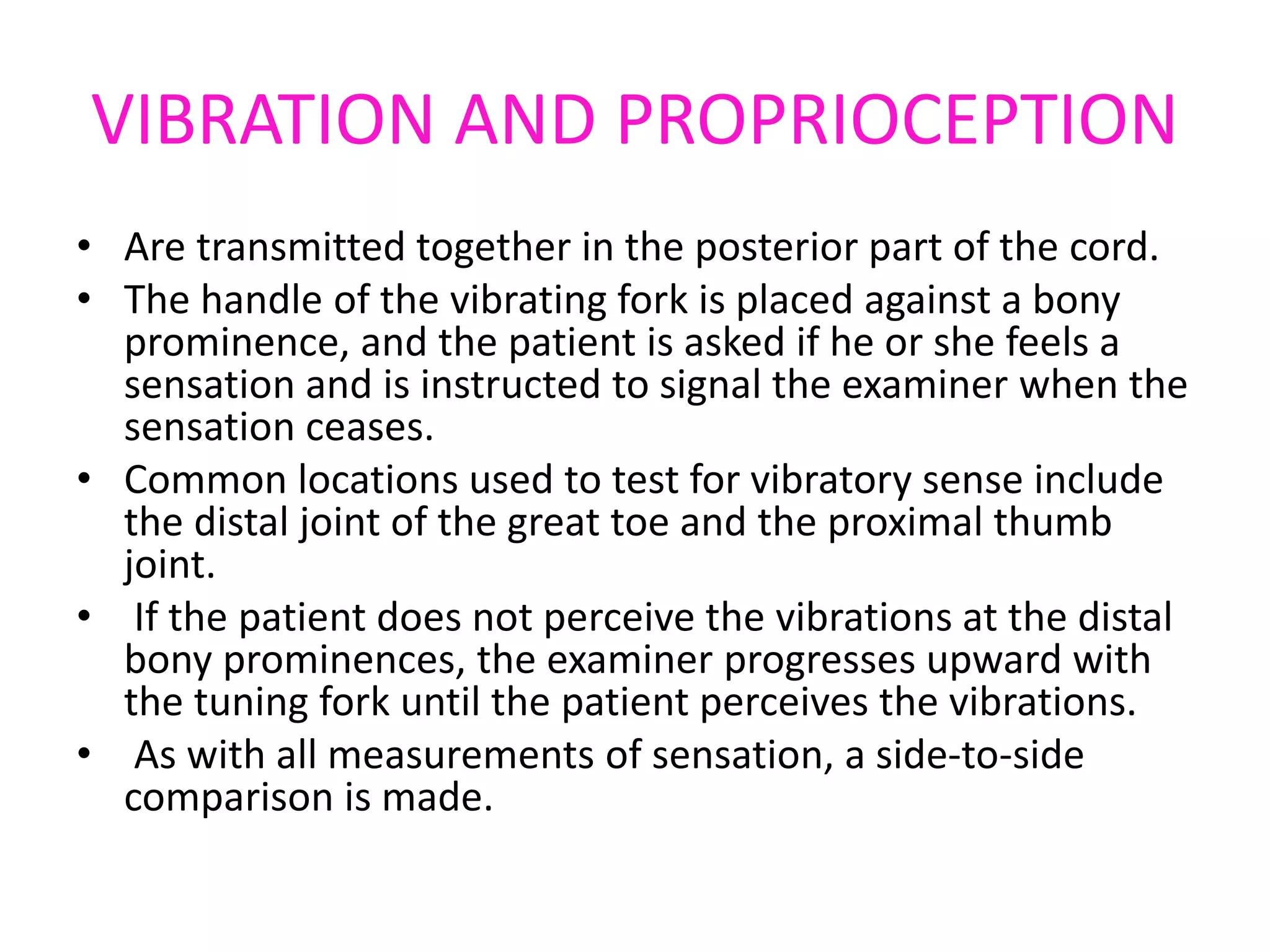 VIBRATION AND PROPRIOCEPTION

• Are transmitted together in the posterior part of the cord.
• The handle of the vibrating fork is placed against a bony prominence, and the patient is asked if he or she feels a sensation and is instructed to signal the examiner when the sensation ceases.
• Common locations used to test for vibratory sense include the distal joint of the great toe and the proximal thumb joint.
• If the patient does not perceive the vibrations at the distal bony prominences, the examiner progresses upward with the tuning fork until the patient perceives the vibrations.
• As with all measurements of sensation, a side-to-side comparison is made.